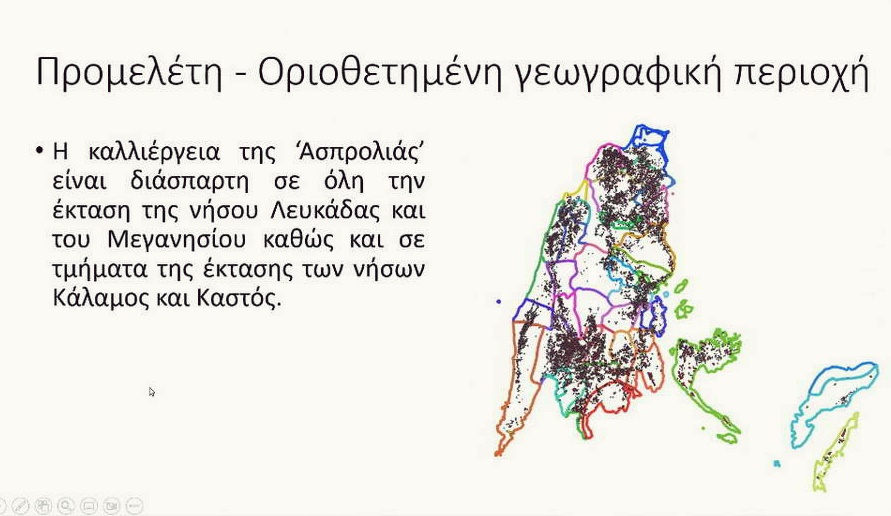 Προμελέτη - Οριοθετημένη γεωγραφική περιοχή

• Η καλλιέργεια της ‘Ασπρολιάς’ είναι διάσπαρτη σε όλη την έκταση της νήσου Λευκάδας και του Μεγανησίου καθώς και σε τμήματα της έκτασης των νήσων Κάλαμος και Καστός.